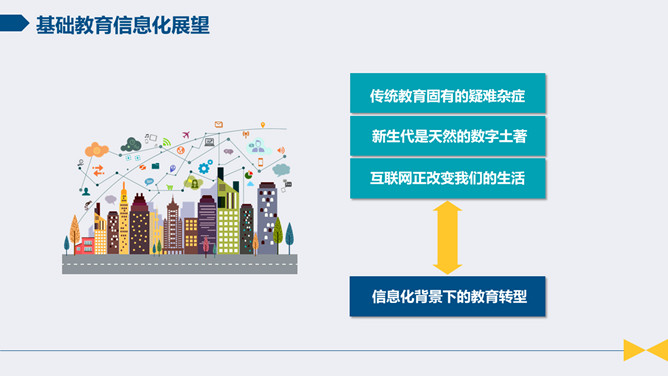 基础教育信息化展望

传统教育固有的疑难杂症

新生代是天然的数字土著

互联网正改变我们的生活

信息化背景下的教育转型